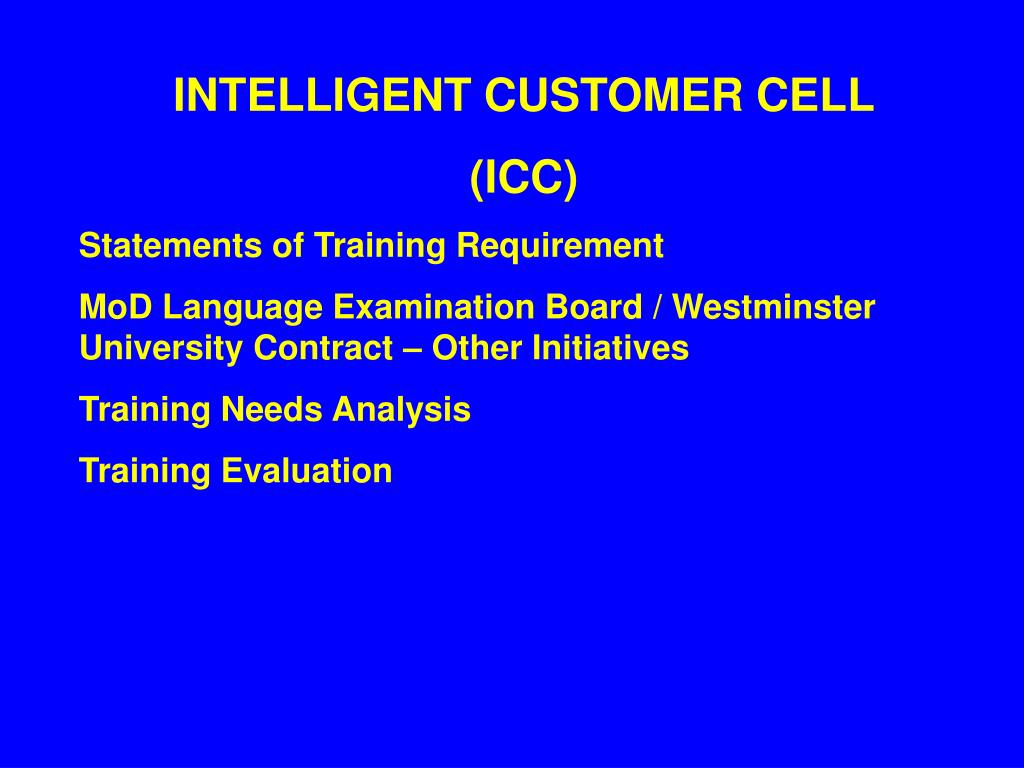 INTELLIGENT CUSTOMER CELL

(ICC)

Statements of Training Requirement

MoD Language Examination Board / Westminster University Contract – Other Initiatives

Training Needs Analysis

Training Evaluation